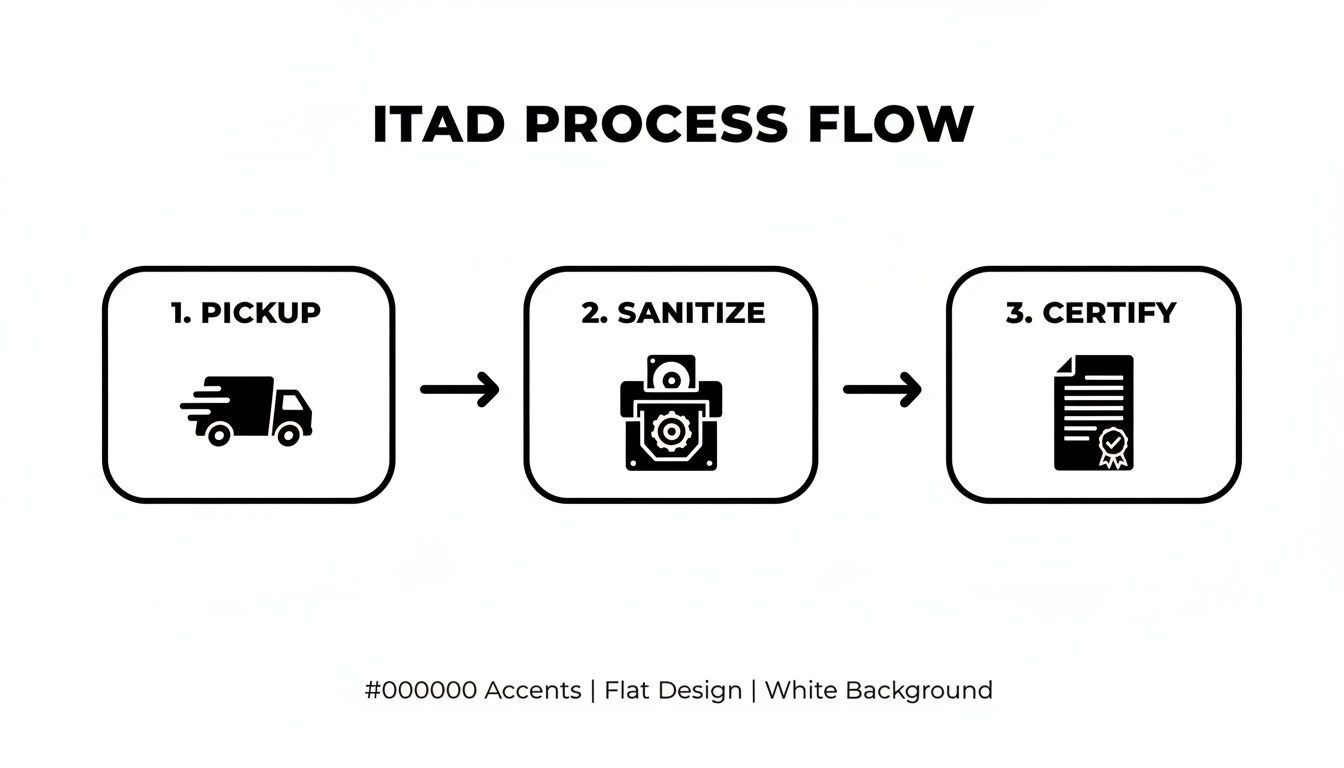 ITAD PROCESS FLOW

1. PICKUP

2. SANITIZE

3. CERTIFY

#000000 Accents | Flat Design | White Background